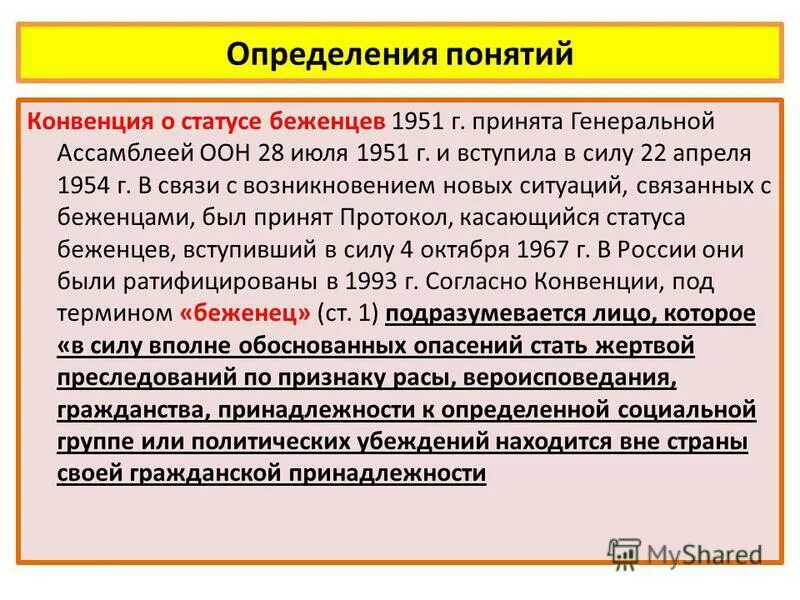 Определения понятий

Конвенция о статусе беженцев 1951 г. принята Генеральной Ассамблеей ООН 28 июля 1951 г. и вступила в силу 22 апреля 1954 г. В связи с возникновением новых ситуаций, связанных с беженцами, был принят Протокол, касающийся статуса беженцев, вступивший в силу 4 октября 1967 г. В России они были ратифицированы в 1993 г. Согласно Конвенции, под термином «беженец» (ст. 1) подразумевается лицо, которое «в силу вполне обоснованных опасений стать жертвой преследований по признаку расы, вероисповедания, гражданства, принадлежности к определенной социальной группе или политических убеждений находится вне страны своей гражданской принадлежности

MyShared